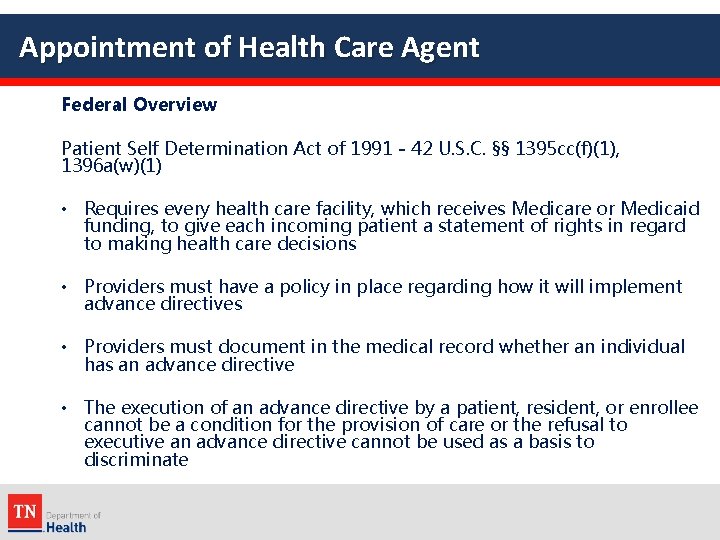 Appointment of Health Care Agent

Federal Overview

Patient Self Determination Act of 1991 - 42 U.S.C. §§ 1395cc(f)(1), 1396a(w)(1)

• Requires every health care facility, which receives Medicare or Medicaid funding, to give each incoming patient a statement of rights in regard to making health care decisions

• Providers must have a policy in place regarding how it will implement advance directives

• Providers must document in the medical record whether an individual has an advance directive

• The execution of an advance directive by a patient, resident, or enrollee cannot be a condition for the provision of care or the refusal to executive an advance directive cannot be used as a basis to discriminate

TN Department of Health